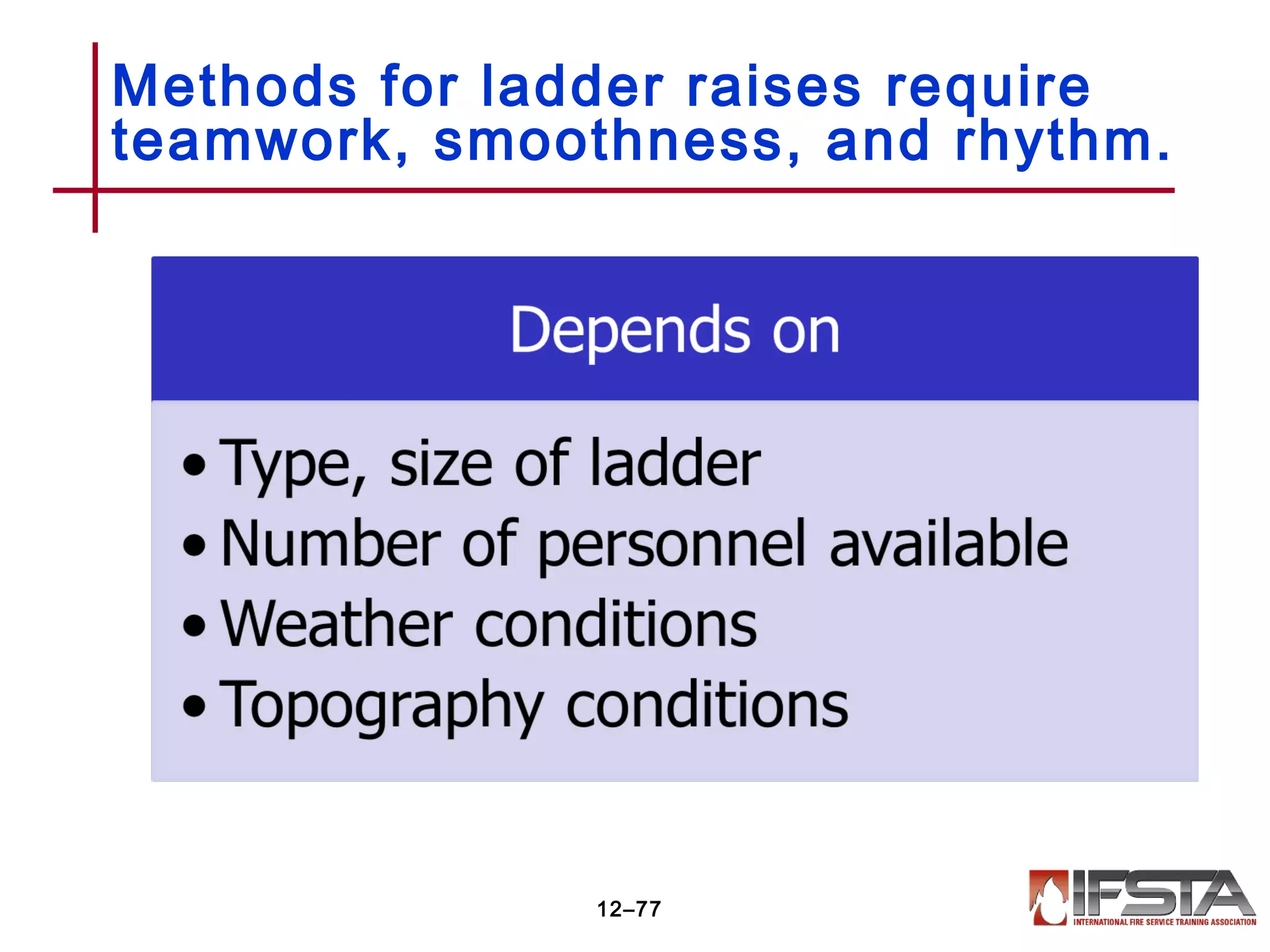 Methods for ladder raises require teamwork, smoothness, and rhythm.

Depends on

• Type, size of ladder
• Number of personnel available
• Weather conditions
• Topography conditions

12–77

IFSTA
INTERNATIONAL FIRE SERVICE TRAINING ASSOCIATION